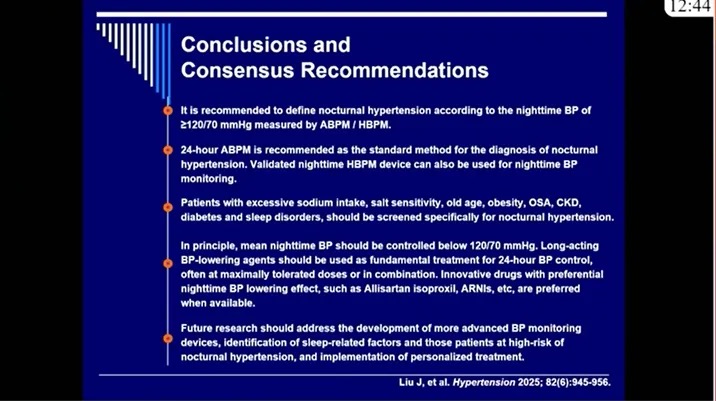 12:44

Conclusions and Consensus Recommendations

It is recommended to define nocturnal hypertension according to the nighttime BP of ≥120/70 mmHg measured by ABPM / HBPM.

24-hour ABPM is recommended as the standard method for the diagnosis of nocturnal hypertension. Validated nighttime HBPM device can also be used for nighttime BP monitoring.

Patients with excessive sodium intake, salt sensitivity, old age, obesity, OSA, CKD, diabetes and sleep disorders, should be screened specifically for nocturnal hypertension.

In principle, mean nighttime BP should be controlled below 120/70 mmHg. Long-acting BP-lowering agents should be used as fundamental treatment for 24-hour BP control, often at maximally tolerated doses or in combination. Innovative drugs with preferential nighttime BP lowering effect, such as Allisartan isoproxil, ARNIs, etc, are preferred when available.

Future research should address the development of more advanced BP monitoring devices, identification of sleep-related factors and those patients at high-risk of nocturnal hypertension, and implementation of personalized treatment.

Liu J, et al. Hypertension 2025; 82(6):945-956.